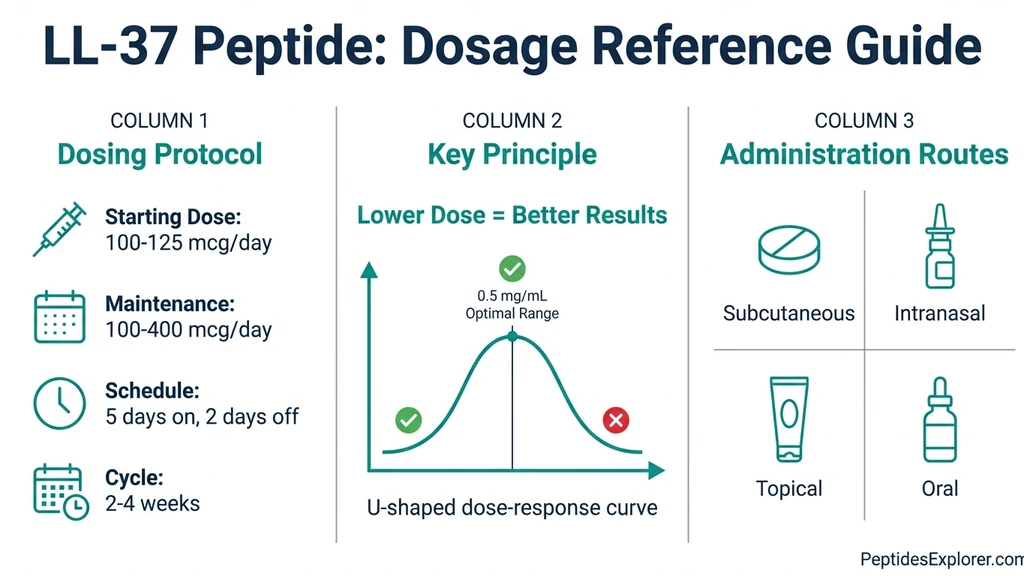 LL-37 Peptide: Dosage Reference Guide

COLUMN 1
Dosing Protocol

Starting Dose:
100-125 mcg/day

Maintenance:
100-400 mcg/day

Schedule:
5 days on, 2 days off

Cycle:
2-4 weeks

COLUMN 2
Key Principle

Lower Dose = Better Results

0.5 mg/mL
Optimal Range

U-shaped dose-response curve

COLUMN 3
Administration Routes

Subcutaneous

Intranasal

Topical

Oral

PeptidesExplorer.com